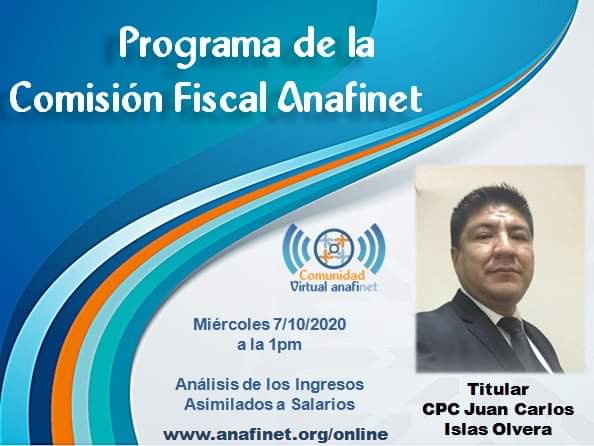 Programa de la Comisión Fiscal Anafinet

Comunidad Virtual anafinet

Miércoles 7/10/2020 a la 1pm

Análisis de los Ingresos Asimilados a Salarios

www.anafinet.org/online

Titular
CPC Juan Carlos Islas Olvera